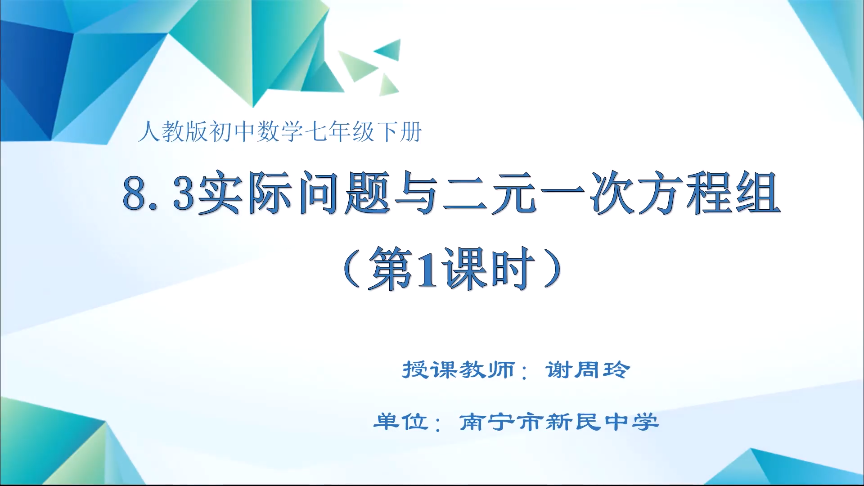 人教版初中数学七年级下册

8.3实际问题与二元一次方程组

（第1课时）

授课教师：谢周玲

单位：南宁市新民中学